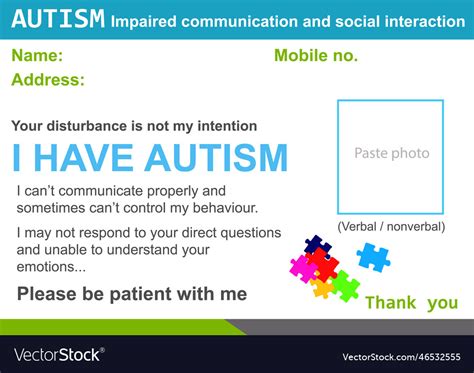 AUTISM Impaired communication and social interaction

Name:

Mobile no.

Address:

Your disturbance is not my intention

I HAVE AUTISM

I can't communicate properly and sometimes can't control my behaviour.

I may not respond to your direct questions and unable to understand your emotions...

Please be patient with me

Paste photo

(Verbal / nonverbal)

Thank you

VectorStock®

VectorStock.com/46532555